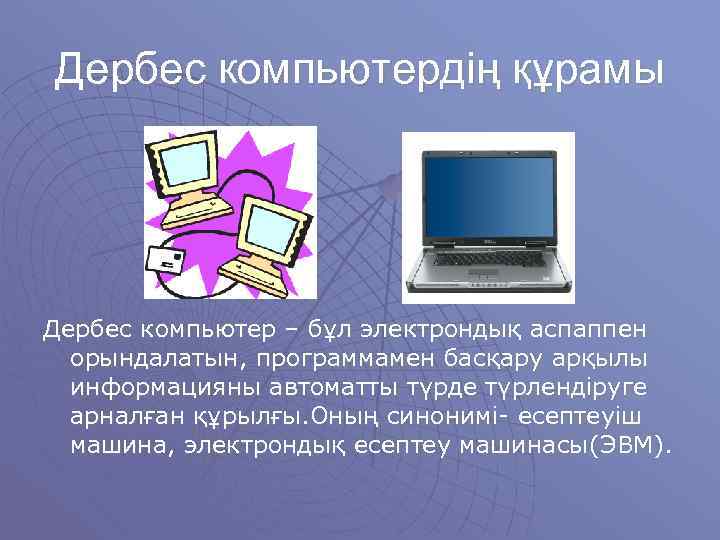 Дербес компьютердің құрамы

Дербес компьютер – бұл электрондық аспаппен орындалатын, программамен басқару арқылы информацияны автоматты түрде түрлендіруге арналған құрылғы.Оның синонимі- есептеуіш машина, электрондық есептеу машинасы(ЭВМ).